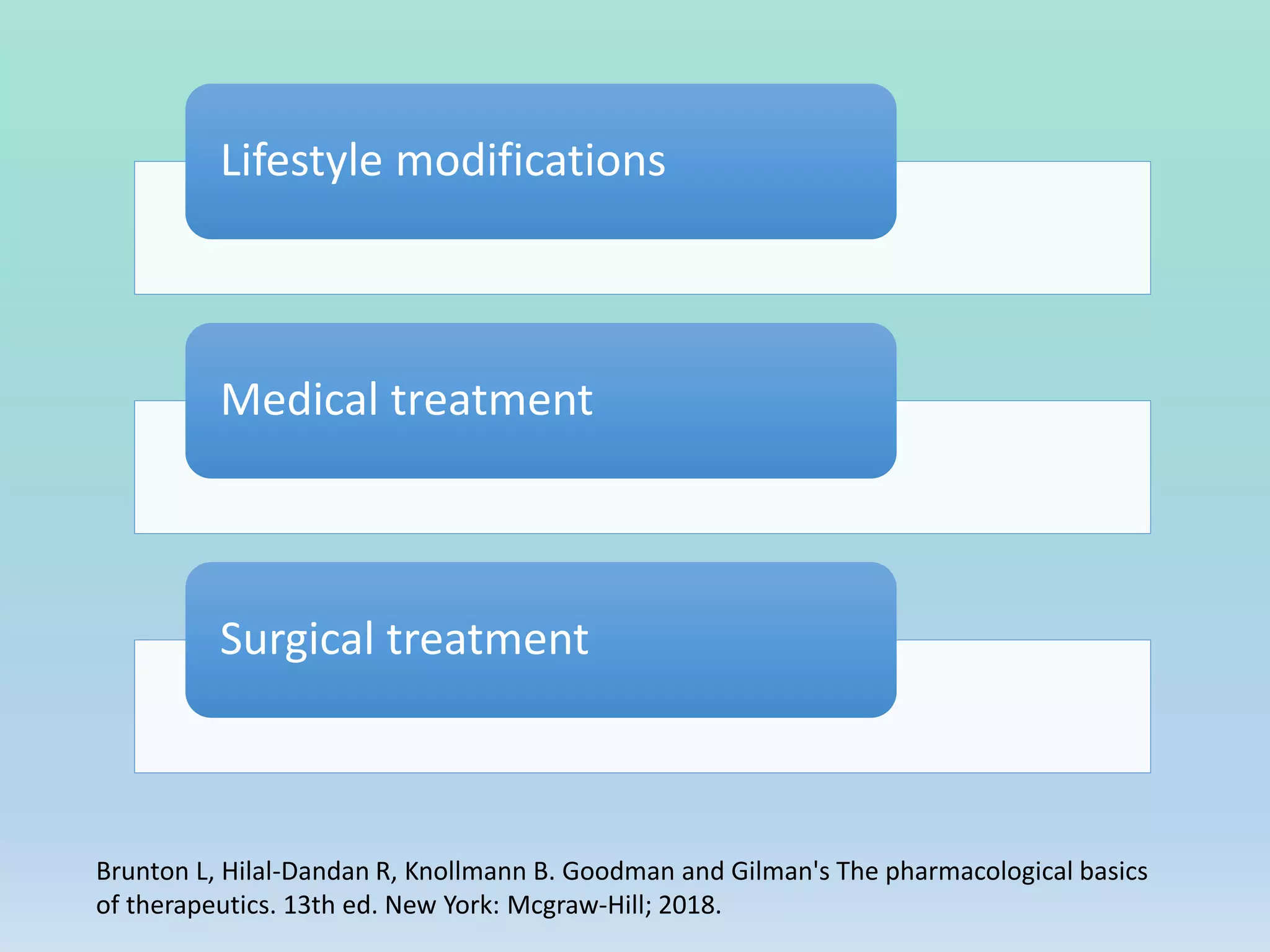 Lifestyle modifications

Medical treatment

Surgical treatment

Brunton L, Hilal-Dandan R, Knollmann B. Goodman and Gilman's The pharmacological basics of therapeutics. 13th ed. New York: Mcgraw-Hill; 2018.